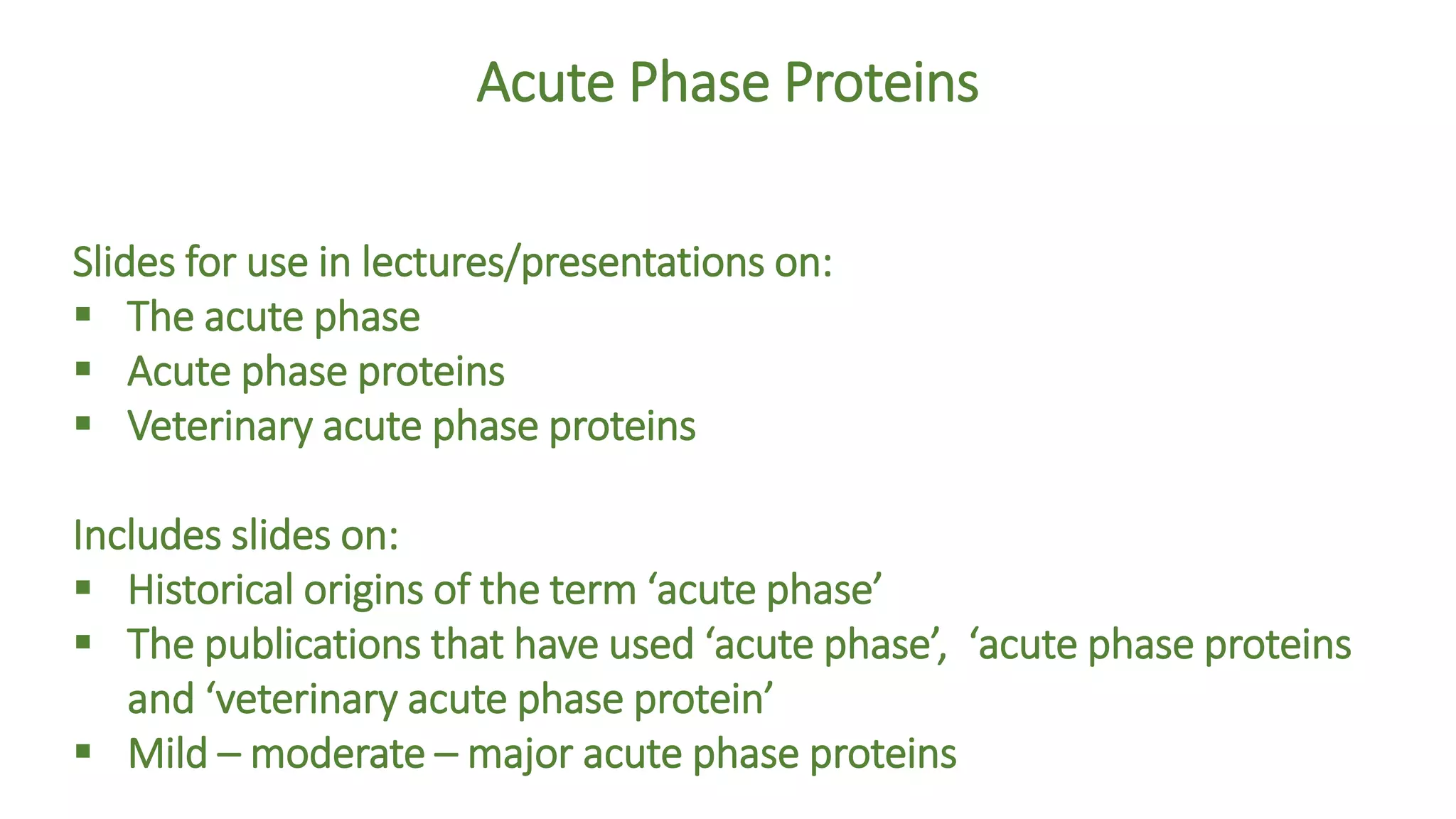 Acute Phase Proteins

Slides for use in lectures/presentations on:
▪ The acute phase
▪ Acute phase proteins
▪ Veterinary acute phase proteins

Includes slides on:
▪ Historical origins of the term ‘acute phase’
▪ The publications that have used ‘acute phase’, ‘acute phase proteins and ‘veterinary acute phase protein’
▪ Mild – moderate – major acute phase proteins